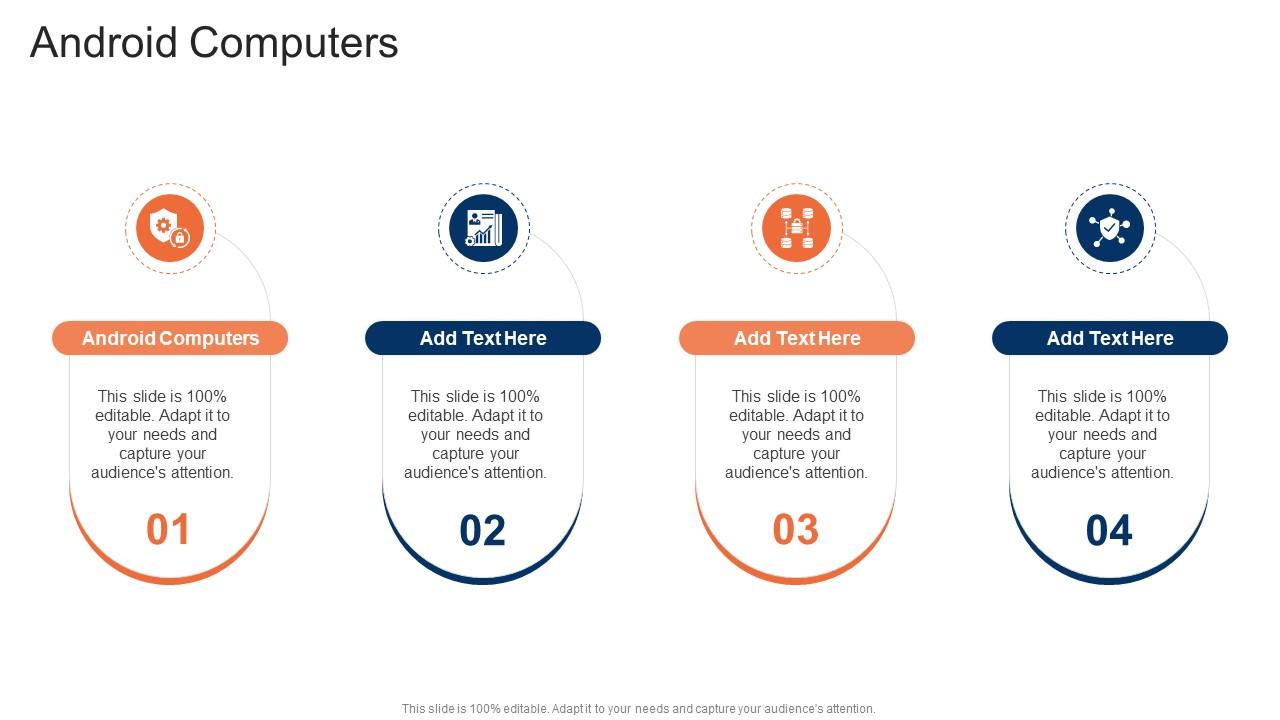 Android Computers

Android Computers

This slide is 100% editable. Adapt it to your needs and capture your audience's attention.

01

Add Text Here

This slide is 100% editable. Adapt it to your needs and capture your audience's attention.

02

Add Text Here

This slide is 100% editable. Adapt it to your needs and capture your audience's attention.

03

Add Text Here

This slide is 100% editable. Adapt it to your needs and capture your audience's attention.

04

This slide is 100% editable. Adapt it to your needs and capture your audience's attention.